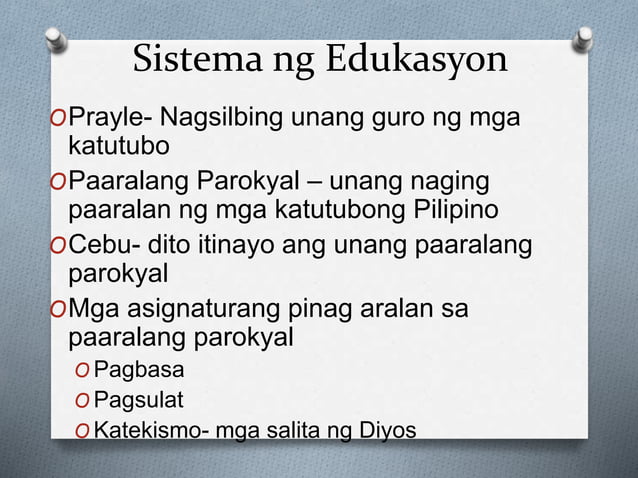 Sistema ng Edukasyon

O Prayle- Nagsilbing unang guro ng mga katutubo

O Paaralang Parokyal – unang naging paaralan ng mga katutubong Pilipino

O Cebu- dito itinayo ang unang paaralang parokyal

O Mga asignaturang pinag aralan sa paaralang parokyal

O Pagbasa

O Pagsulat

O Katekismo- mga salita ng Diyos